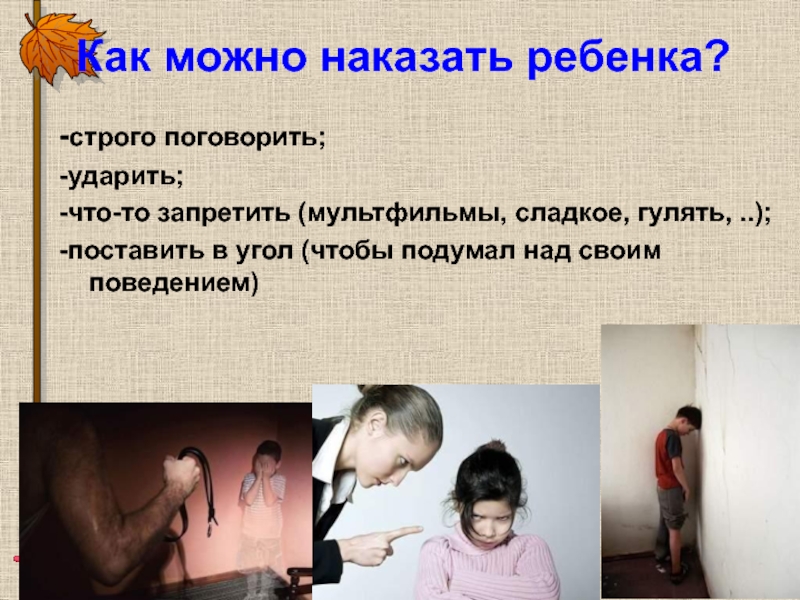 Как можно наказать ребенка?

-строго поговорить;

-ударить;

-что-то запретить (мультфильмы, сладкое, гулять, ..);

-поставить в угол (чтобы подумал над своим поведением)